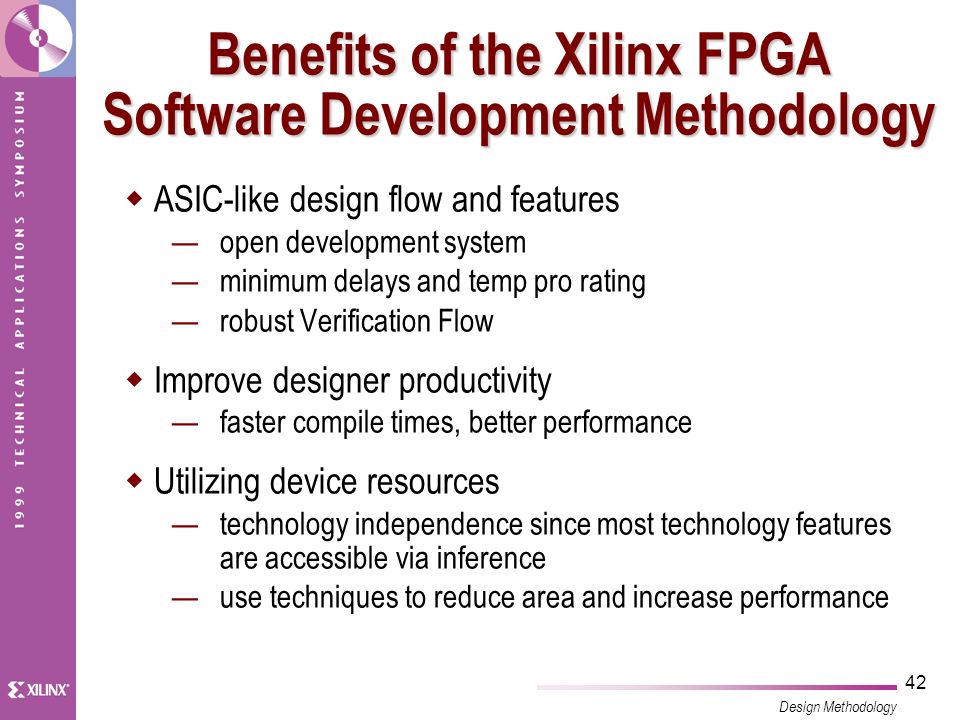 1999 TECHNICAL APPLICATIONS SYMPOSIUM

Benefits of the Xilinx FPGA Software Development Methodology

◆ ASIC-like design flow and features
— open development system
— minimum delays and temp pro rating
— robust Verification Flow

◆ Improve designer productivity
— faster compile times, better performance

◆ Utilizing device resources
— technology independence since most technology features are accessible via inference
— use techniques to reduce area and increase performance

XILINX

42

Design Methodology